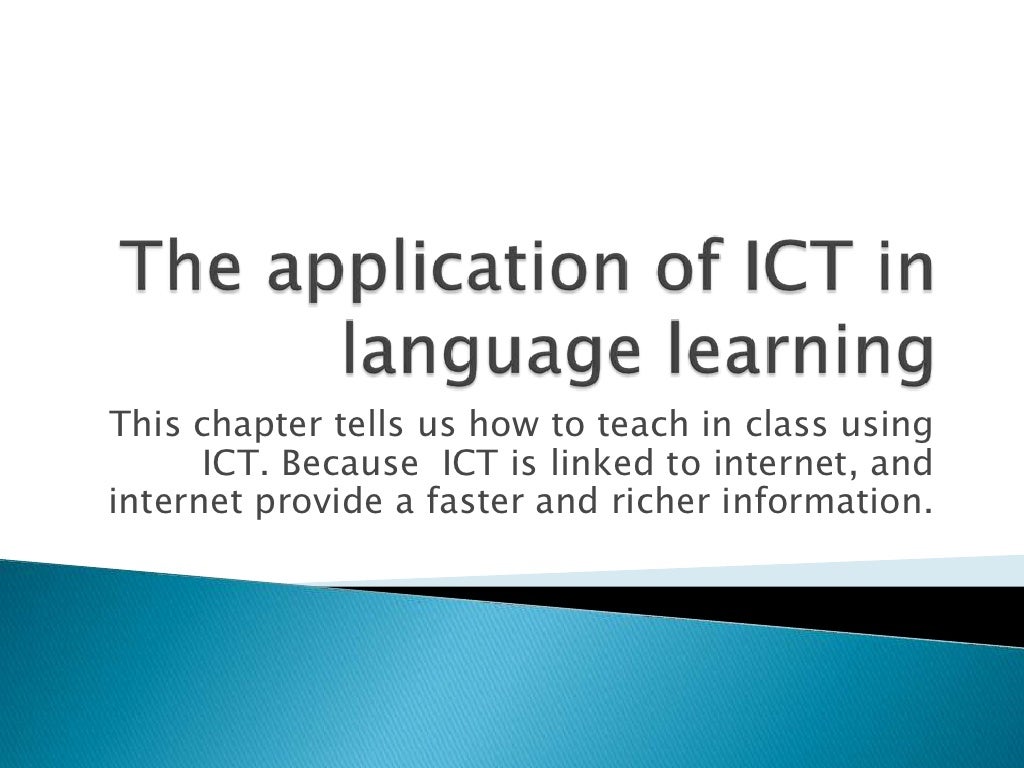 The application of ICT in language learning

This chapter tells us how to teach in class using ICT. Because  ICT is linked to internet, and internet provide a faster and richer information.